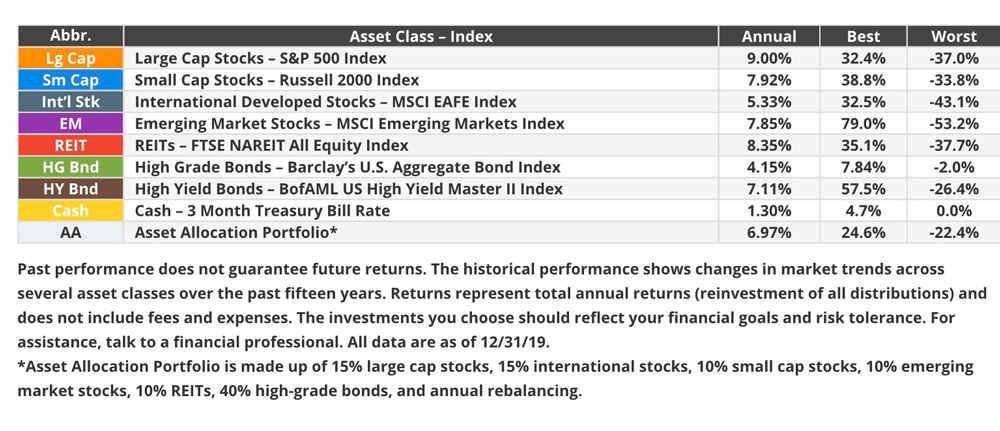 | Abbr. | Asset Class – Index | Annual | Best | Worst |
|---|---|---|---|---|
| Lg Cap | Large Cap Stocks – S&P 500 Index | 9.00% | 32.4% | -37.0% |
| Sm Cap | Small Cap Stocks – Russell 2000 Index | 7.92% | 38.8% | -33.8% |
| Int'l Stk | International Developed Stocks – MSCI EAFE Index | 5.33% | 32.5% | -43.1% |
| EM | Emerging Market Stocks – MSCI Emerging Markets Index | 7.85% | 79.0% | -53.2% |
| REIT | REITs – FTSE NAREIT All Equity Index | 8.35% | 35.1% | -37.7% |
| HG Bnd | High Grade Bonds – Barclay's U.S. Aggregate Bond Index | 4.15% | 7.84% | -2.0% |
| HY Bnd | High Yield Bonds – BofAML US High Yield Master II Index | 7.11% | 57.5% | -26.4% |
| Cash | Cash – 3 Month Treasury Bill Rate | 1.30% | 4.7% | 0.0% |
| AA | Asset Allocation Portfolio* | 6.97% | 24.6% | -22.4% |

Past performance does not guarantee future returns. The historical performance shows changes in market trends across several asset classes over the past fifteen years. Returns represent total annual returns (reinvestment of all distributions) and does not include fees and expenses. The investments you choose should reflect your financial goals and risk tolerance. For assistance, talk to a financial professional. All data are as of 12/31/19.
*Asset Allocation Portfolio is made up of 15% large cap stocks, 15% international stocks, 10% small cap stocks, 10% emerging market stocks, 10% REITs, 40% high-grade bonds, and annual rebalancing.